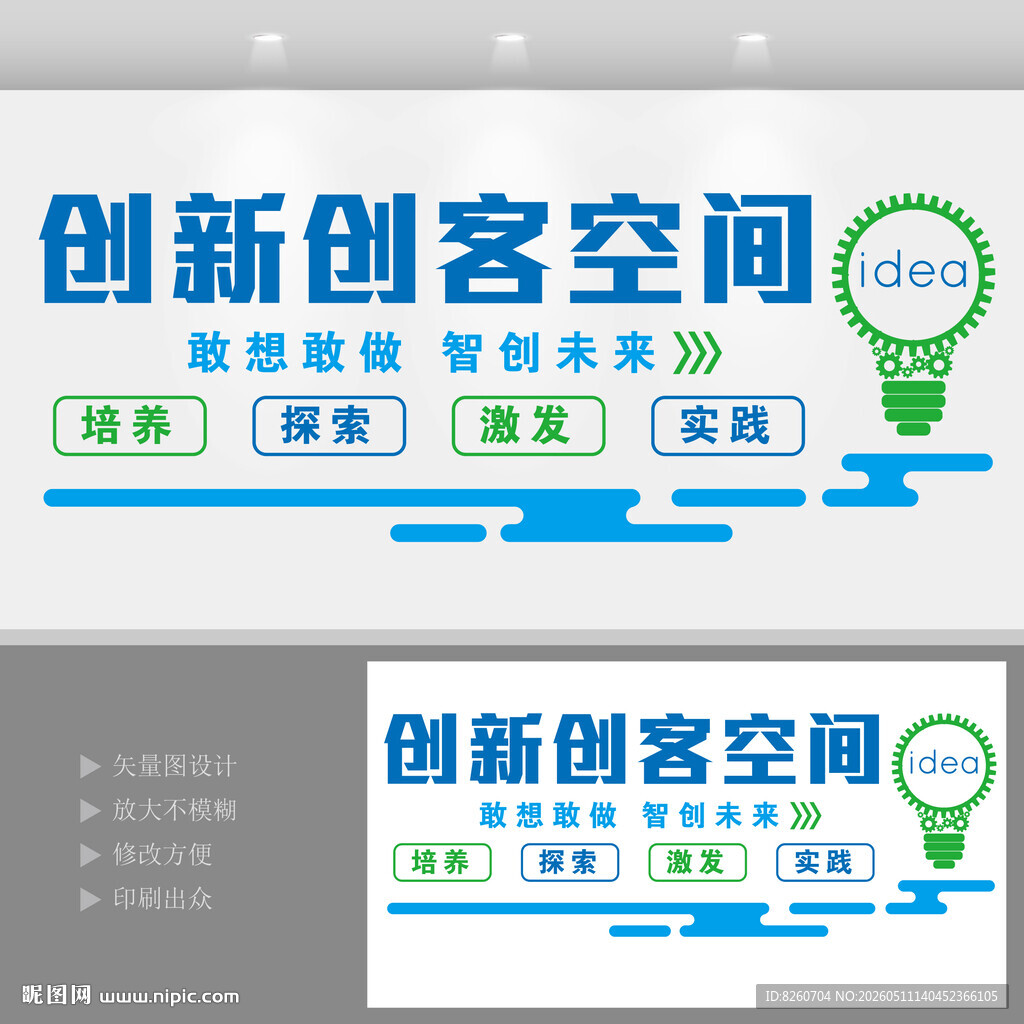 创新创客空间
idea
敢想敢做 智创未来
培养
探索
激发
实践

矢量图设计
放大不模糊
修改方便
印刷出众

创新创客空间
idea
敢想敢做 智创未来
培养
探索
激发
实践

昵图网 www.nipic.com
ID:8260704 NO:20260511140452366105